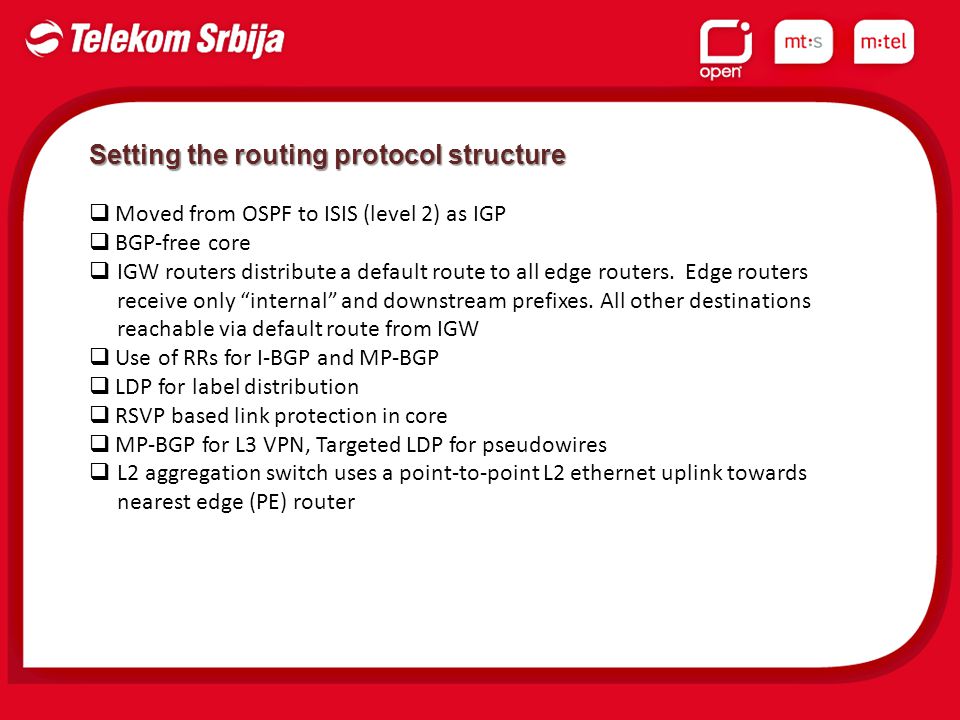 Telekom Srbija

open

mt:s

m:tel

Setting the routing protocol structure

❑ Moved from OSPF to ISIS (level 2) as IGP
❑ BGP-free core
❑ IGW routers distribute a default route to all edge routers. Edge routers receive only “internal” and downstream prefixes. All other destinations reachable via default route from IGW
❑ Use of RRs for I-BGP and MP-BGP
❑ LDP for label distribution
❑ RSVP based link protection in core
❑ MP-BGP for L3 VPN, Targeted LDP for pseudowires
❑ L2 aggregation switch uses a point-to-point L2 ethernet uplink towards nearest edge (PE) router